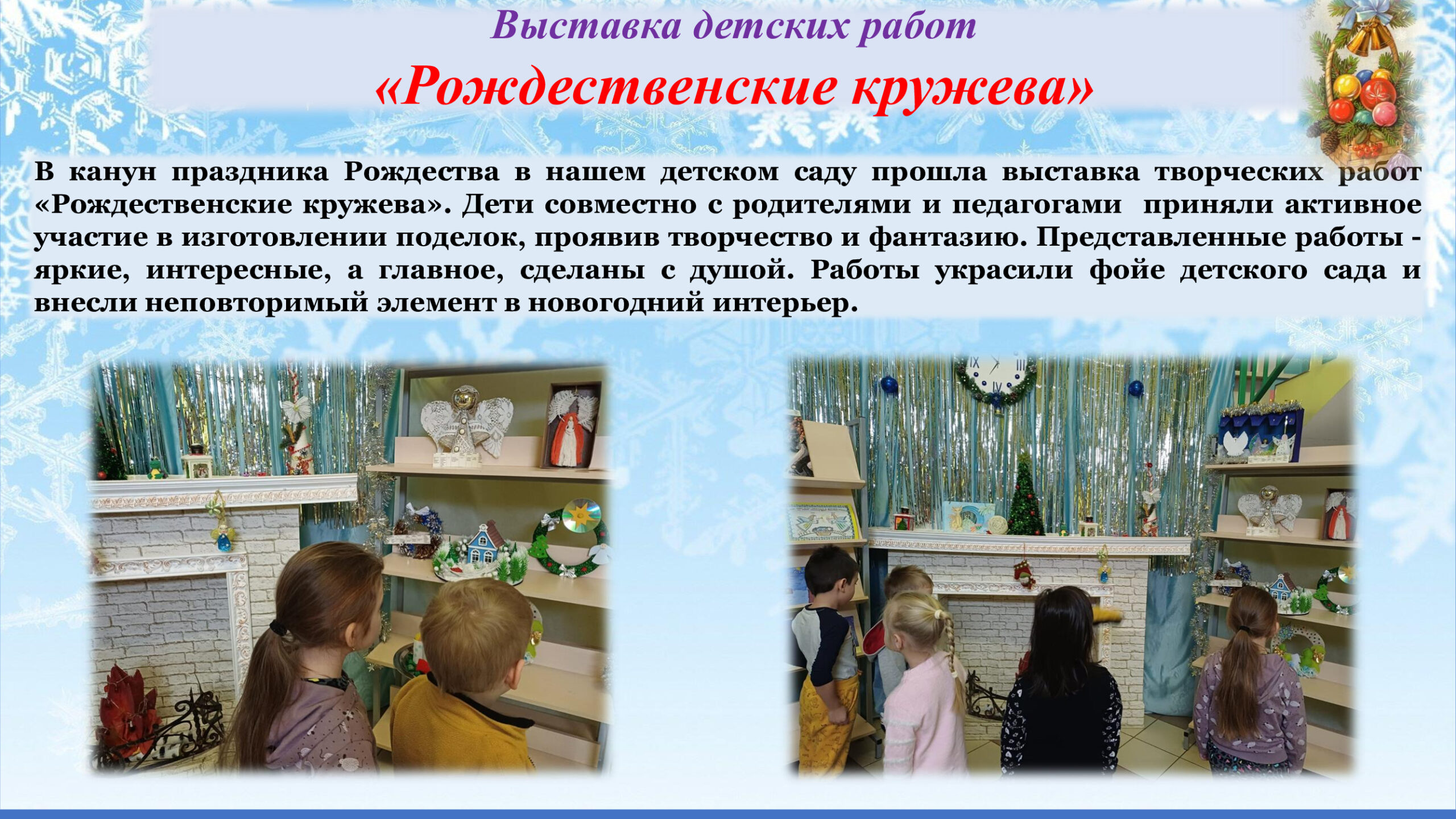 Выставка детских работ

«Рождественские кружева»

В канун праздника Рождества в нашем детском саду прошла выставка творческих работ «Рождественские кружева». Дети совместно с родителями и педагогами приняли активное участие в изготовлении поделок, проявив творчество и фантазию. Представленные работы - яркие, интересные, а главное, сделаны с душой. Работы украсили фойе детского сада и внесли неповторимый элемент в новогодний интерьер.